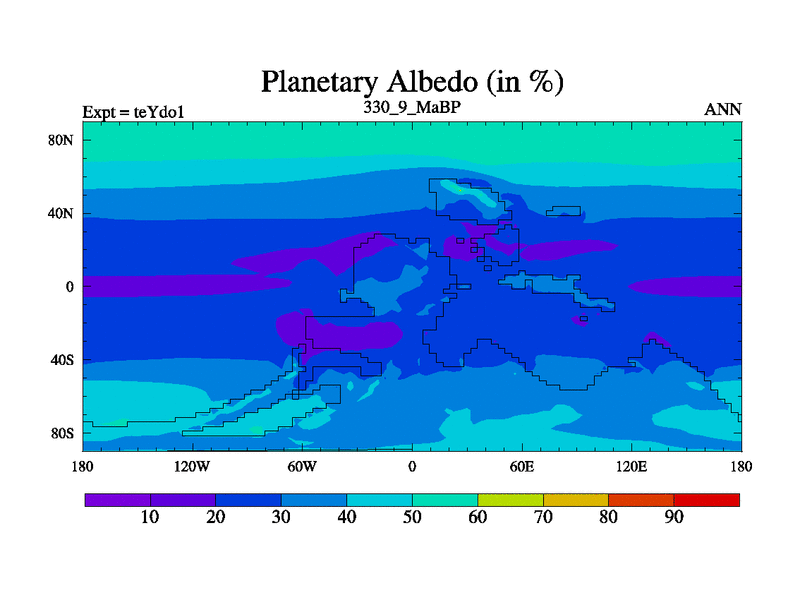 Planetary Albedo (in %)

Expt = teYdo1

330_9_MaBP

ANN

80N
40N
0
40S
80S

180
120W
60W
0
60E
120E
180

10
20
30
40
50
60
70
80
90